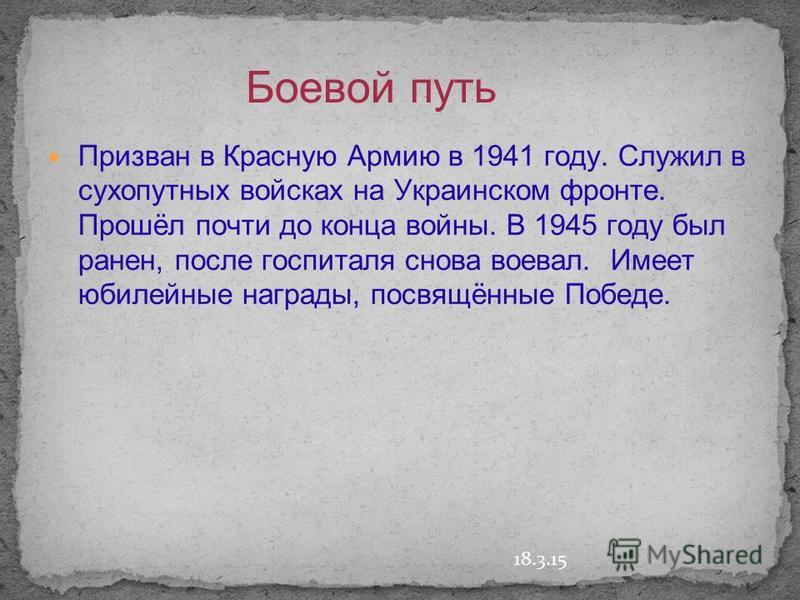 Боевой путь

Призван в Красную Армию в 1941 году. Служил в сухопутных войсках на Украинском фронте. Прошёл почти до конца войны. В 1945 году был ранен, после госпиталя снова воевал. Имеет юбилейные награды, посвящённые Победе.

18.3.15

MyShared